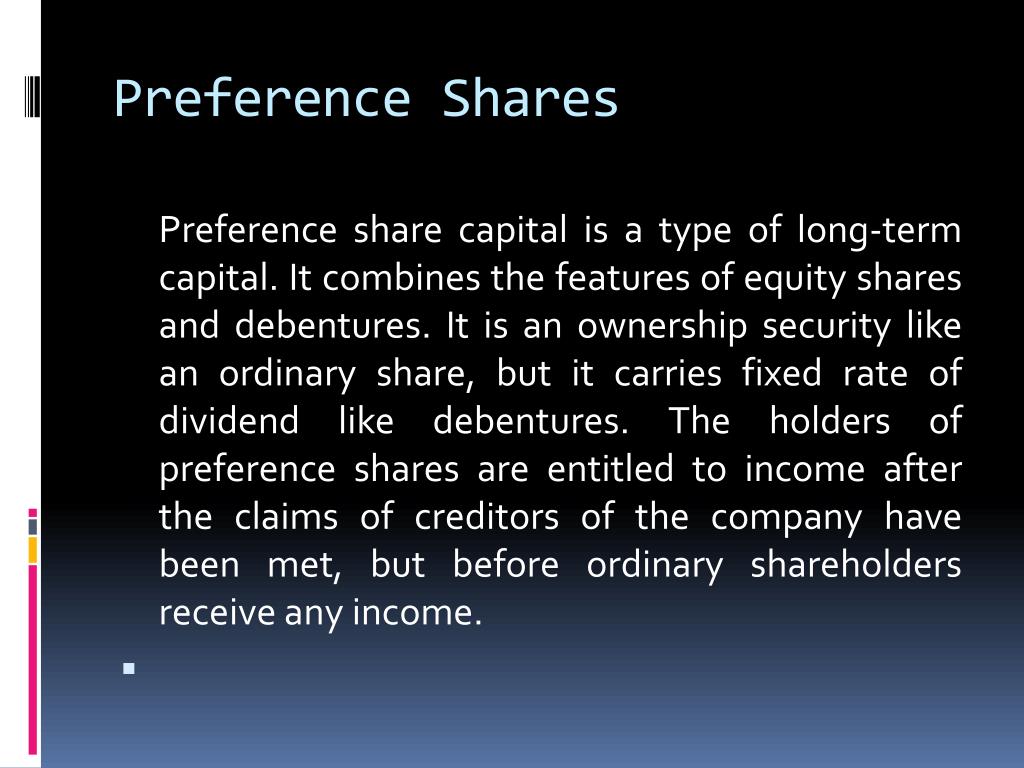 Preference Shares

Preference share capital is a type of long-term capital. It combines the features of equity shares and debentures. It is an ownership security like an ordinary share, but it carries fixed rate of dividend like debentures. The holders of preference shares are entitled to income after the claims of creditors of the company have been met, but before ordinary shareholders receive any income.